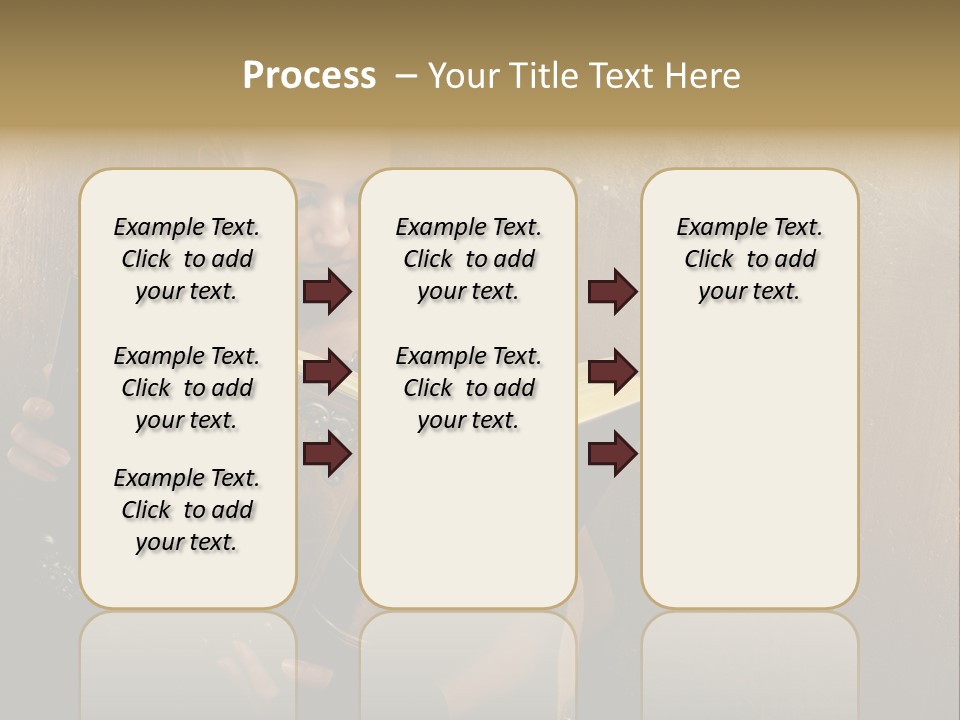 Process – Your Title Text Here

Example Text. Click to add your text.

Example Text. Click to add your text.

Example Text. Click to add your text.

Example Text. Click to add your text.

Example Text. Click to add your text.

Example Text. Click to add your text.